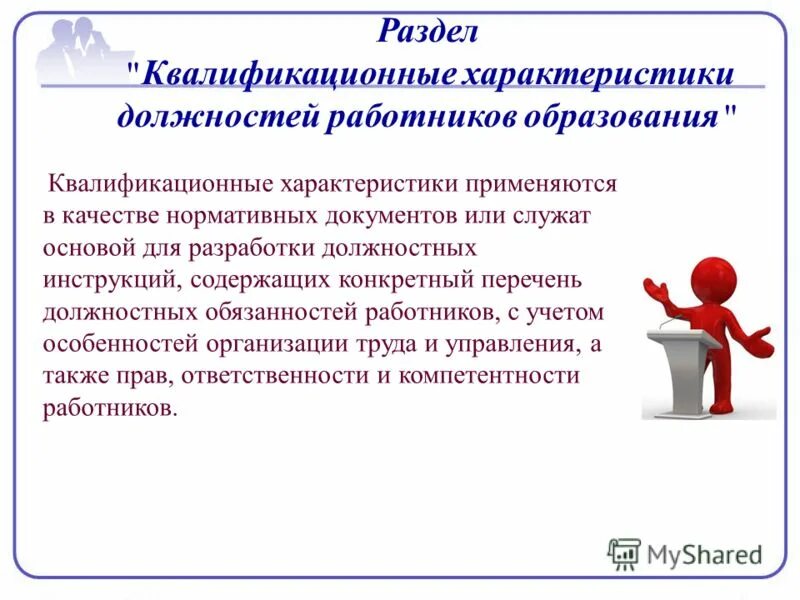 Раздел
"Квалификационные характеристики должностей работников образования"

Квалификационные характеристики применяются в качестве нормативных документов или служат основой для разработки должностных инструкций, содержащих конкретный перечень должностных обязанностей работников, с учетом особенностей организации труда и управления, а также прав, ответственности и компетентности работников.

MyShared